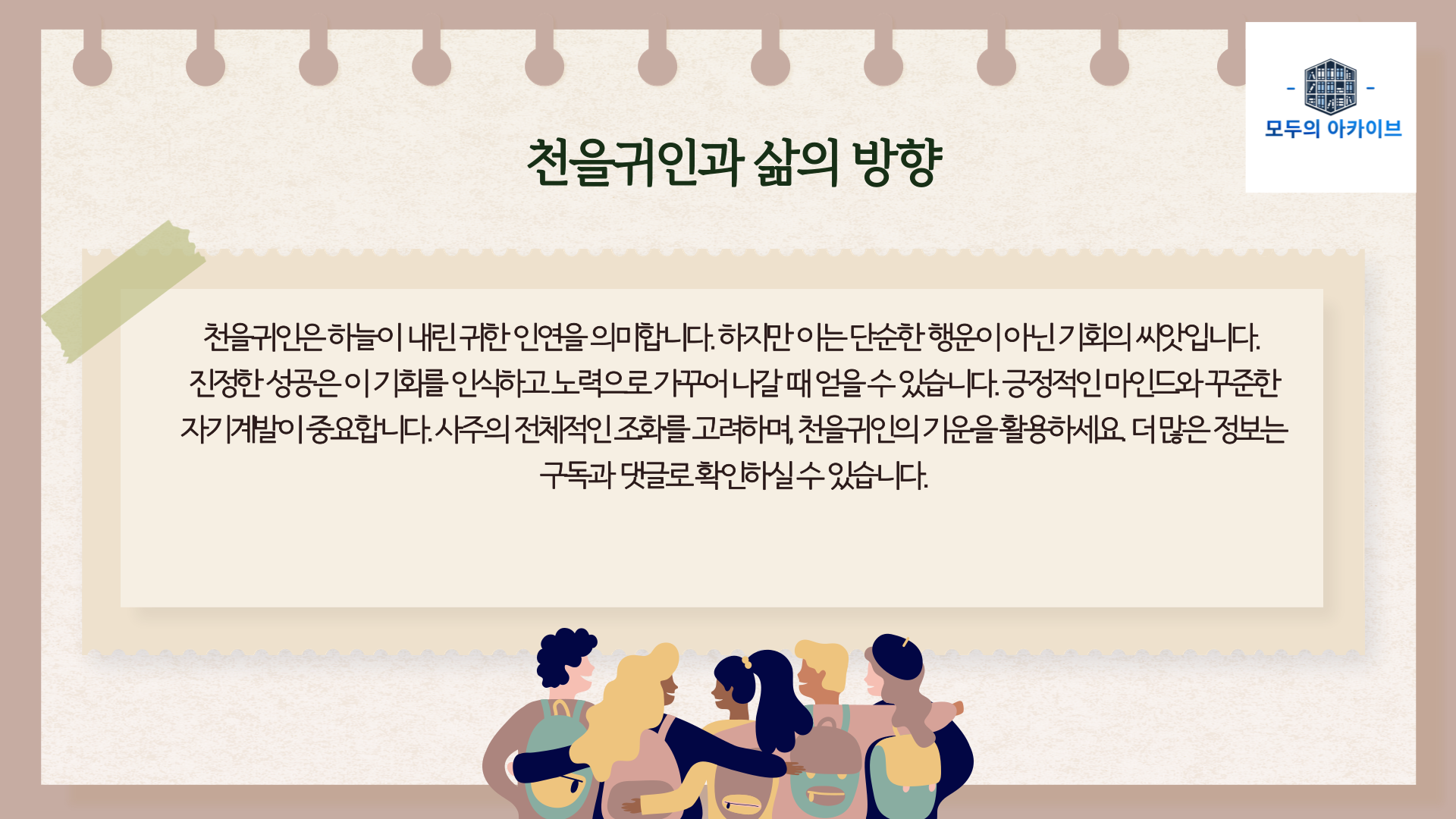 모두의 아카이브

천을귀인과 삶의 방향

천을귀인은 하늘이 내린 귀한 인연을 의미합니다. 하지만 이는 단순한 행운이 아닌 기회의 씨앗입니다. 진정한 성공은 이 기회를 인식하고 노력으로 가꾸어 나갈 때 얻을 수 있습니다. 긍정적인 마인드와 꾸준한 자기계발이 중요합니다. 사주의 전체적인 조화를 고려하며, 천을귀인의 기운을 활용하세요. 더 많은 정보는 구독과 댓글로 확인하실 수 있습니다.